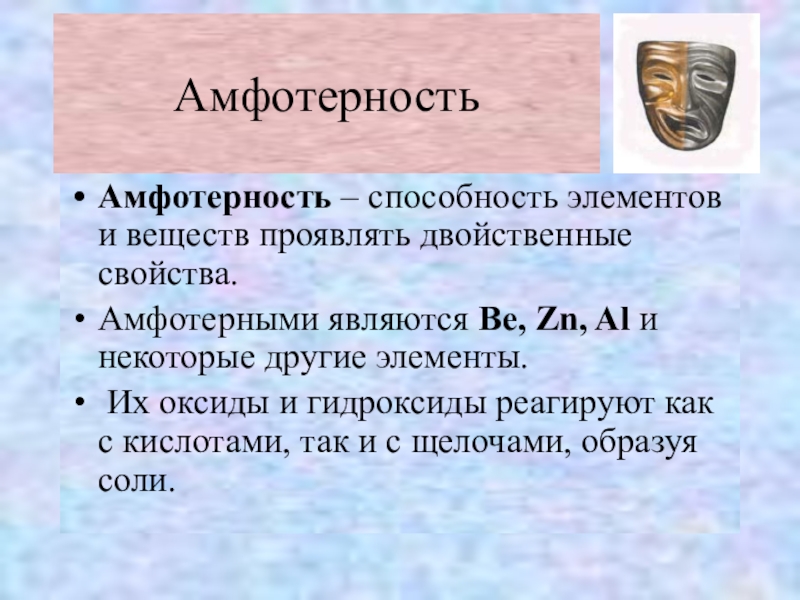 Амфотерность

• Амфотерность – способность элементов и веществ проявлять двойственные свойства.

• Амфотерными являются Be, Zn, Al и некоторые другие элементы.

• Их оксиды и гидроксиды реагируют как с кислотами, так и с щелочами, образуя соли.